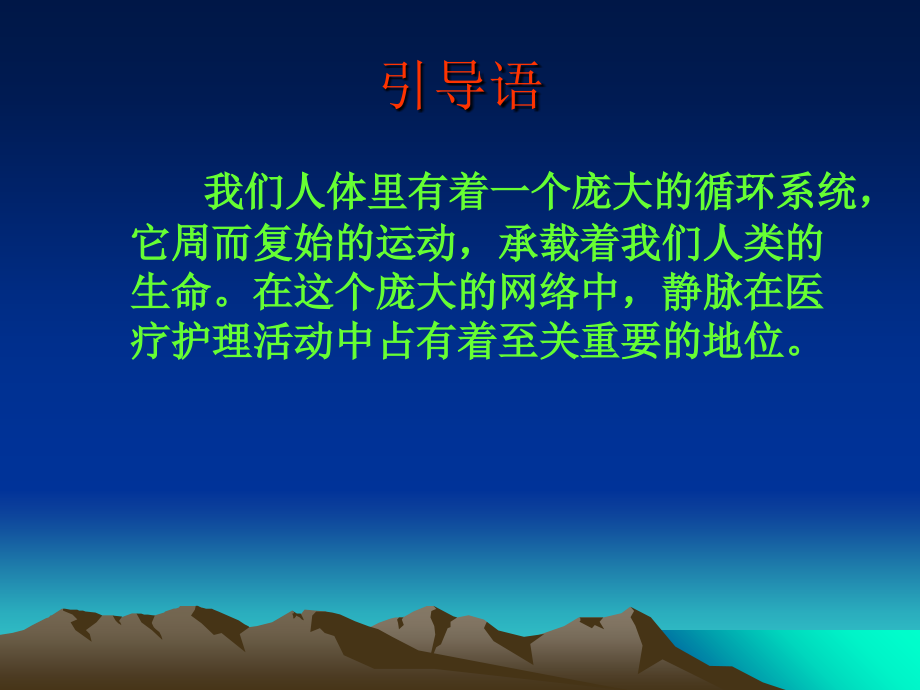 引导语

我们人体里有着一个庞大的循环系统，它周而复始的运动，承载着我们人类的生命。在这个庞大的网络中，静脉在医疗护理活动中占有着至关重要的地位。